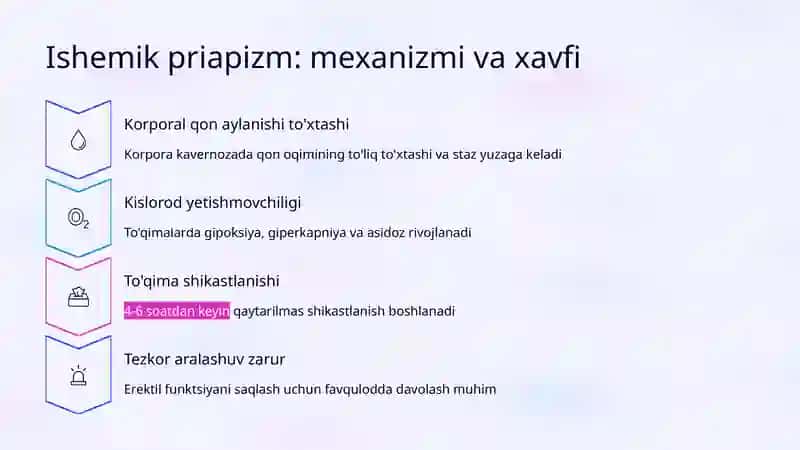 Ishemik priapizm: mexanizmi va xavfi

Korporal qon aylanishi to'xtashi

Korpora kavernozada qon oqimining to'liq to'xtashi va staz yuzaga keladi

$O_2$

Kislorod yetishmovchiligi

To'qimalarda gipoksiya, giperkapniya va asidoz rivojlanadi

To'qima shikastlanishi

4-6 soatdan keyin qaytarilmas shikastlanish boshlanadi

Tezkor aralashuv zarur

Erektil funktsiyani saqlash uchun favqulodda davolash muhim